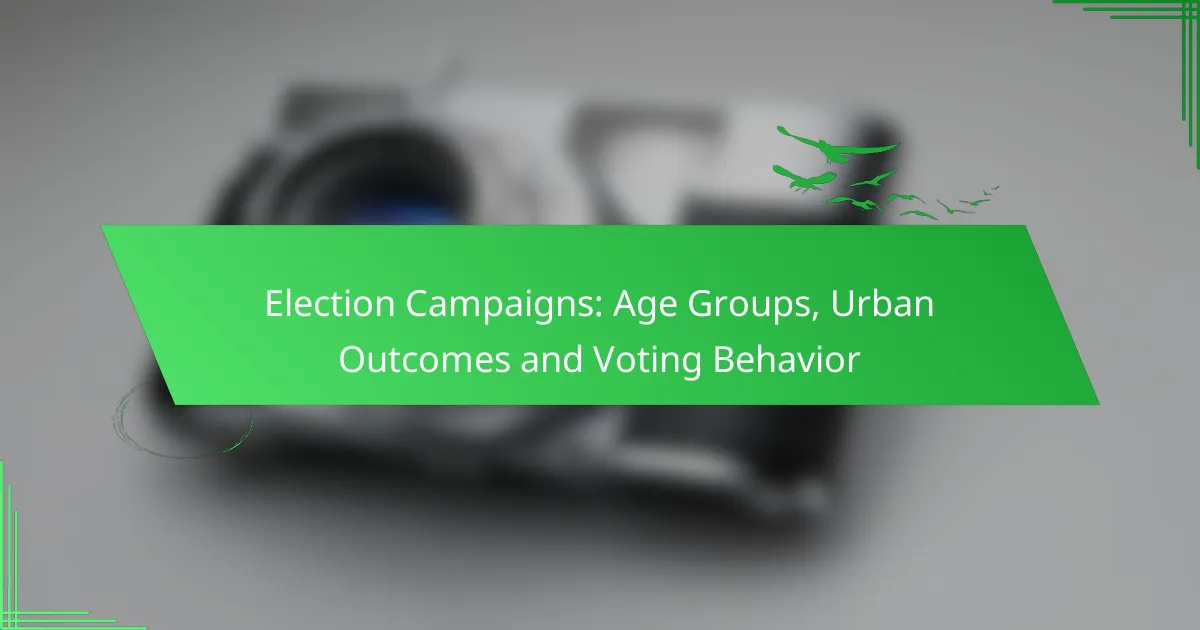 Election Campaigns: Age Groups, Urban Outcomes and Voting Behavior